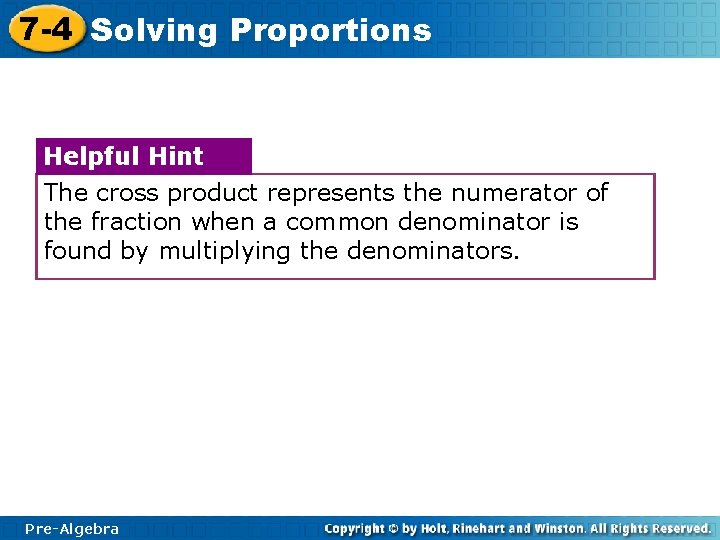 7-4 Solving Proportions

Helpful Hint

The cross product represents the numerator of the fraction when a common denominator is found by multiplying the denominators.

Pre-Algebra

Copyright © by Holt, Rinehart and Winston. All Rights Reserved.